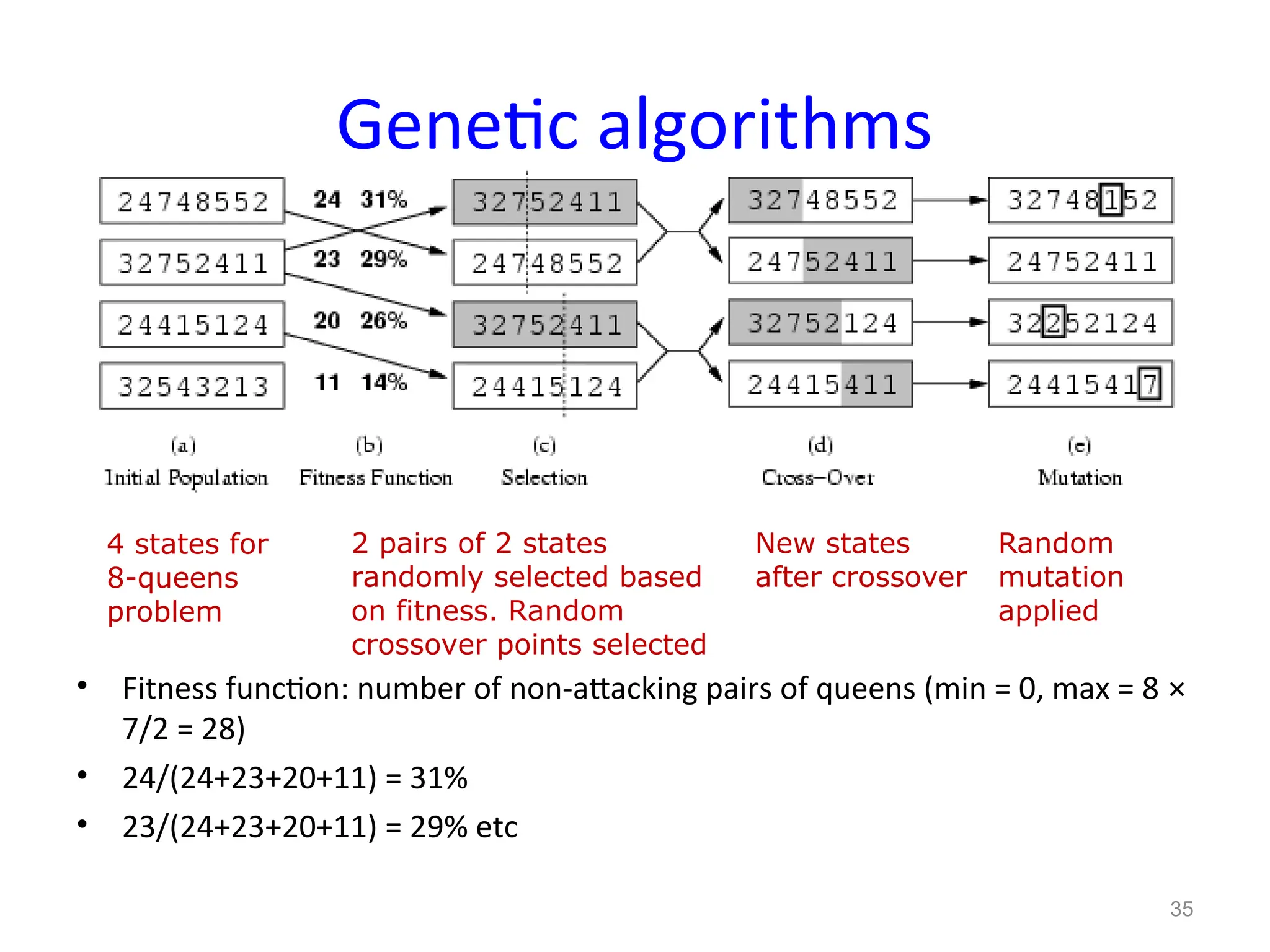 Genetic algorithms

24748552
32752411
24415124
32543213

24 31%
23 29%
20 26%
11 14%

32752411
24748552
32752411
24415124

32748552
24752411
32752124
24415411

32748152
24752411
32252124
24415417

(a)
Initial Population

(b)
Fitness Function

(c)
Selection

(d)
Cross-Over

(e)
Mutation

4 states for 8-queens problem

2 pairs of 2 states randomly selected based on fitness. Random crossover points selected

New states after crossover

Random mutation applied

• Fitness function: number of non-attacking pairs of queens (min = 0, max = 8 × 7/2 = 28)
• 24/(24+23+20+11) = 31%
• 23/(24+23+20+11) = 29% etc

35